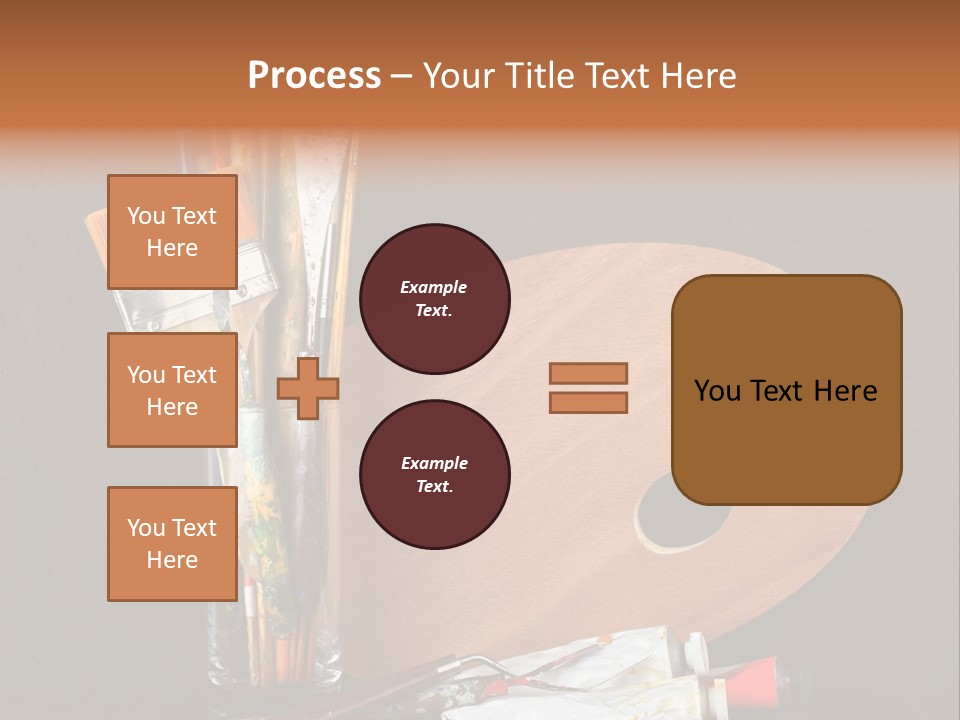 Process – Your Title Text Here

You Text Here

You Text Here

You Text Here

Example Text.

Example Text.

You Text Here